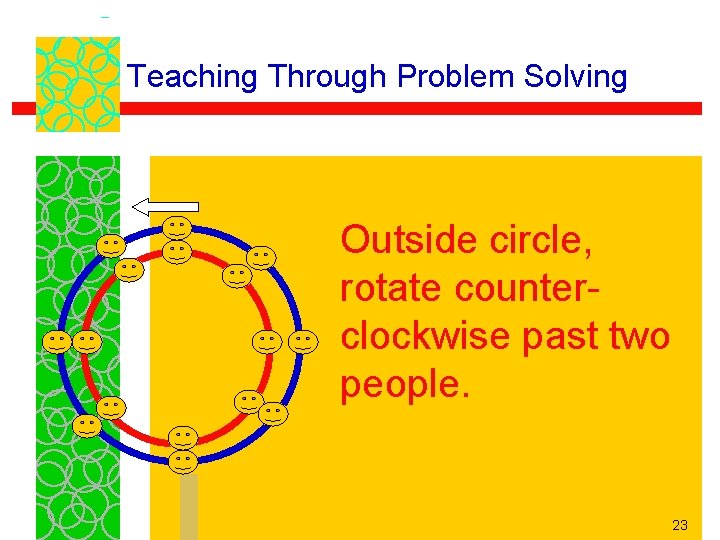 Teaching Through Problem Solving

Outside circle, rotate counter-clockwise past two people.

23